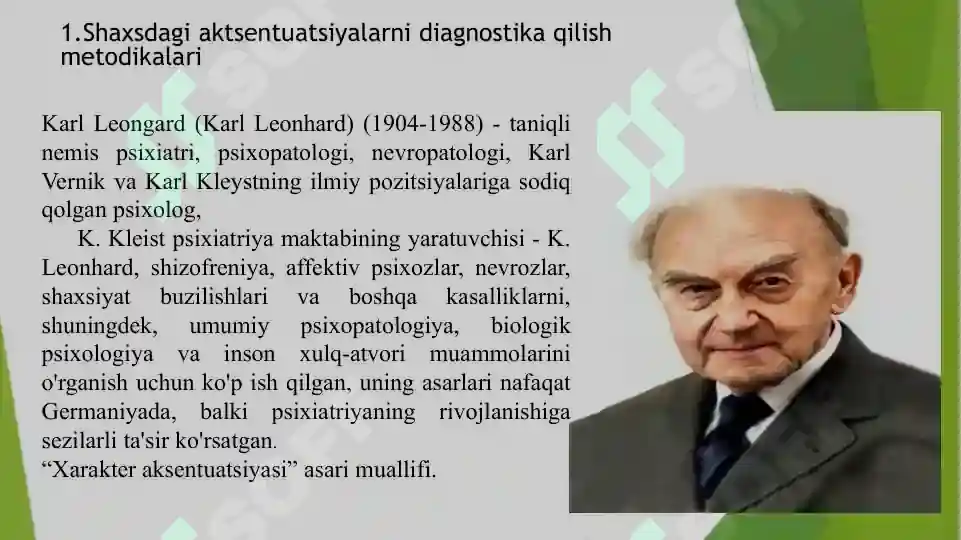 1.Shaxsdagi aktsentuatsiyalarni diagnostika qilish metodikalari

Karl Leongard (Karl Leonhard) (1904-1988) - taniqli nemis psixiatri, psixopatologi, nevropatologi, Karl Vernik va Karl Kleystning ilmiy pozitsiyalariga sodiq qolgan psixolog,

K. Kleist psixiatriya maktabining yaratuvchisi - K. Leonhard, shizofreniya, affektiv psixozlar, nevrozlar, shaxsiyat buzilishlari va boshqa kasalliklarni, shuningdek, umumiy psixopatologiya, biologik psixologiya va inson xulq-atvori muammolarini o'rganish uchun ko'p ish qilgan, uning asarlari nafaqat Germaniyada, balki psixiatriyaning rivojlanishiga sezilarli ta'sir ko'rsatgan.
“Xarakter aksentuatsiyasi” asari muallifi.